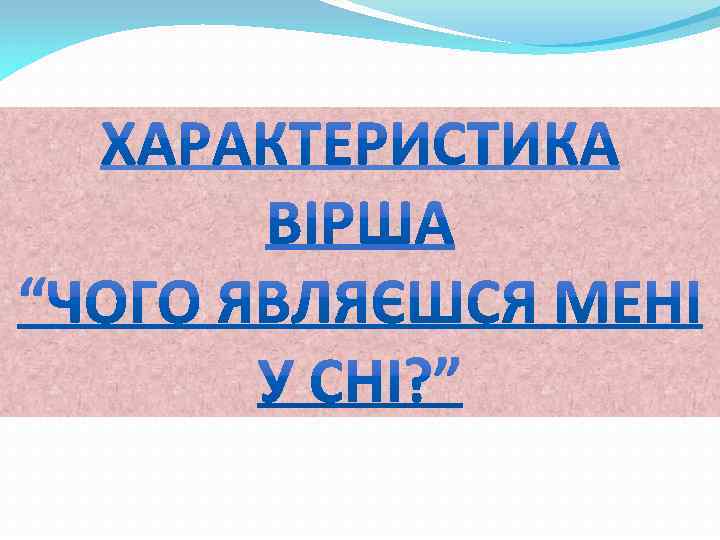 ХАРАКТЕРИСТИКА ВІРША “ЧОГО ЯВЛЯЄШСЯ МЕНІ У СНІ?”